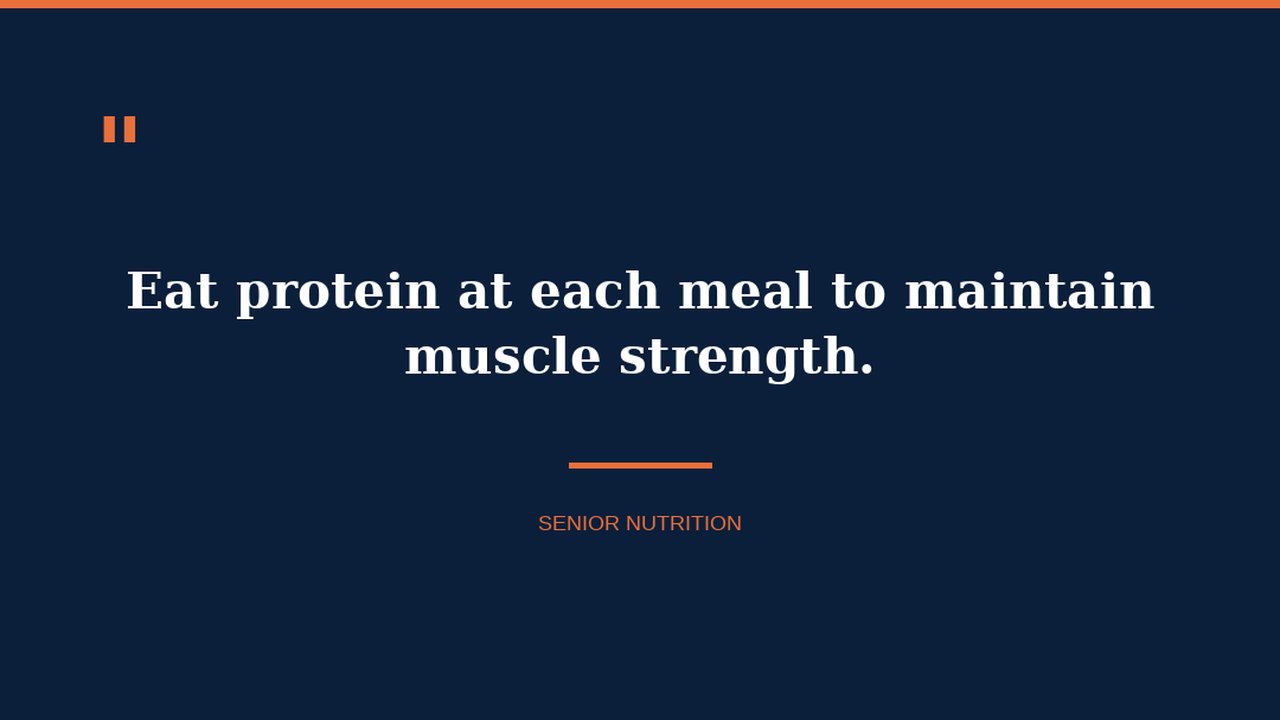 "

Eat protein at each meal to maintain muscle strength.

SENIOR NUTRITION